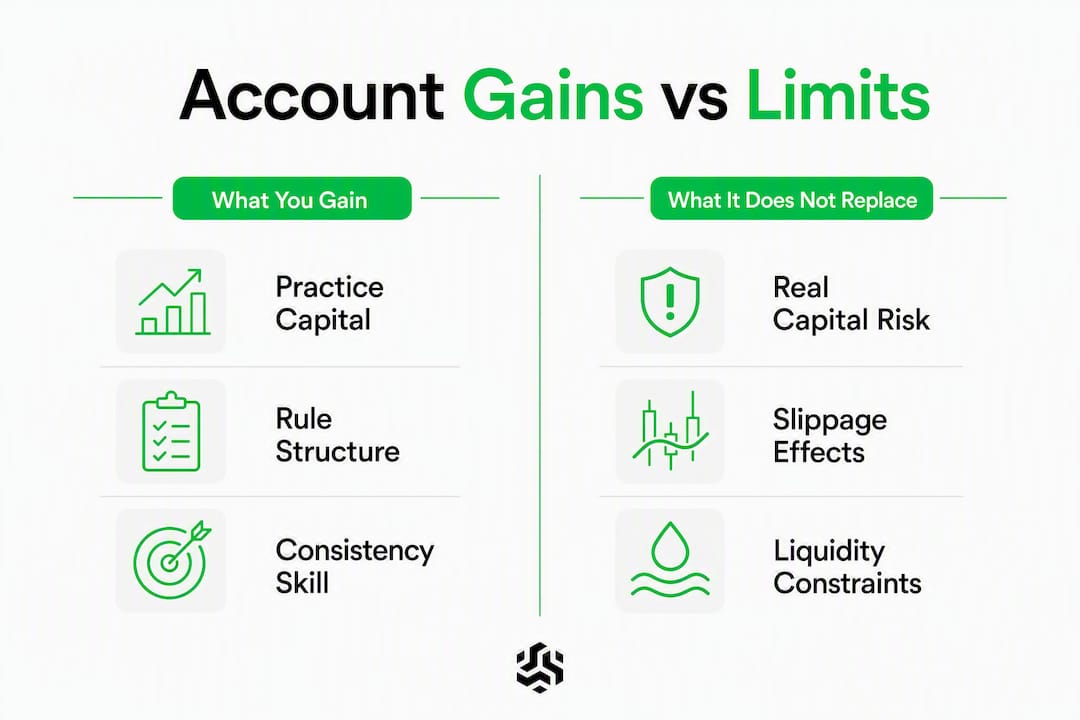 Account Gains vs Limits

What You Gain

Practice Capital

Rule Structure

Consistency Skill

What It Does Not Replace

Real Capital Risk

Slippage Effects

Liquidity Constraints